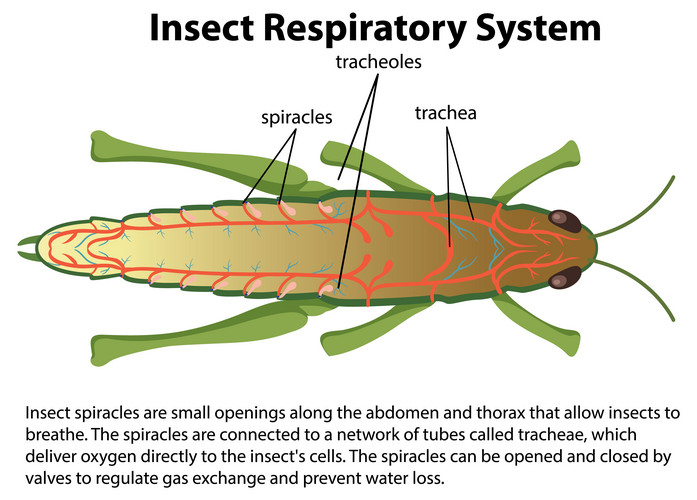 Insect Respiratory System

tracheoles

spiracles

trachea

Insect spiracles are small openings along the abdomen and thorax that allow insects to breathe. The spiracles are connected to a network of tubes called tracheae, which deliver oxygen directly to the insect's cells. The spiracles can be opened and closed by valves to regulate gas exchange and prevent water loss.